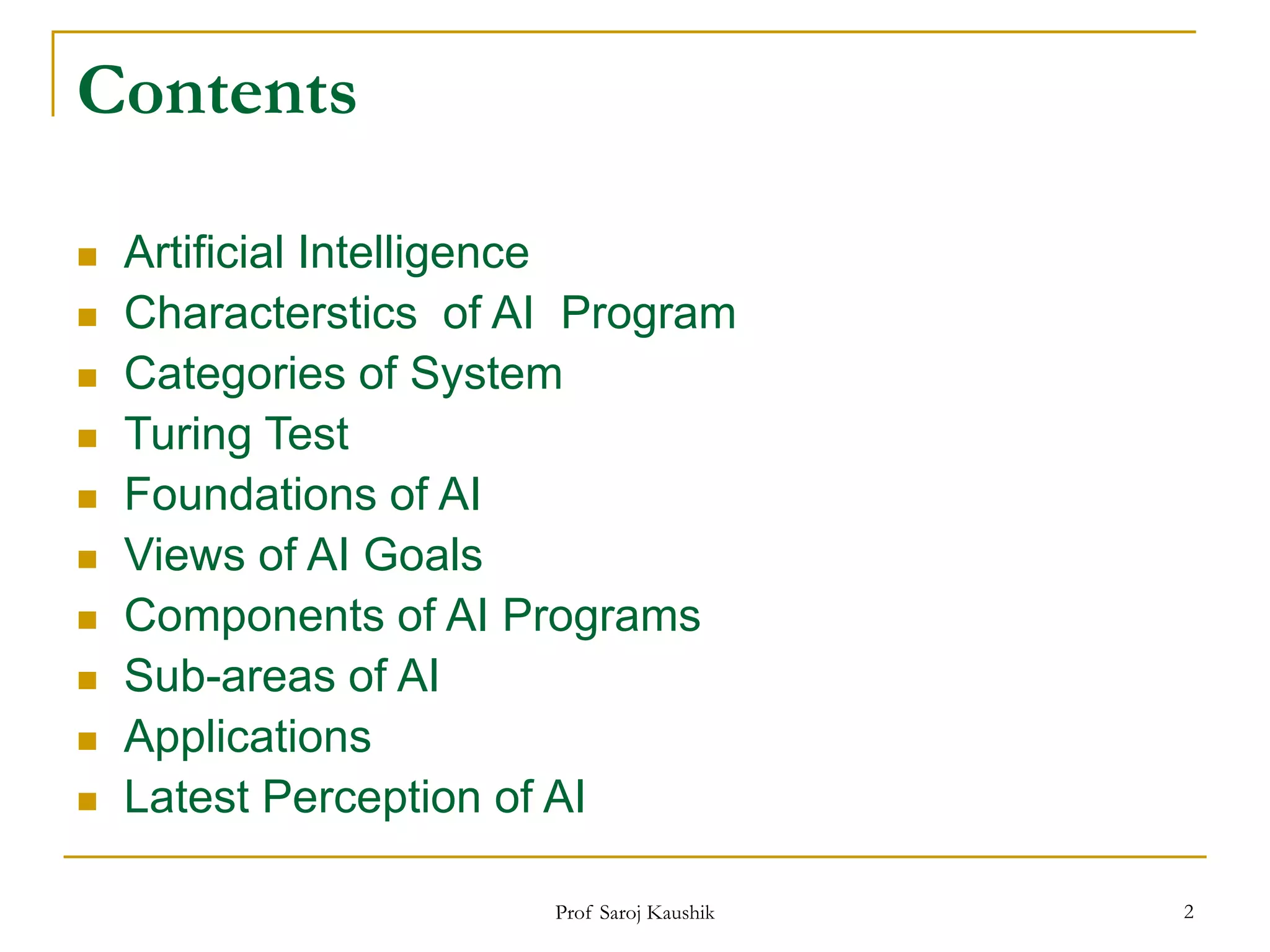 Contents

- Artificial Intelligence
- Characterstics of AI Program
- Categories of System
- Turing Test
- Foundations of AI
- Views of AI Goals
- Components of AI Programs
- Sub-areas of AI
- Applications
- Latest Perception of AI

Prof Saroj Kaushik

2